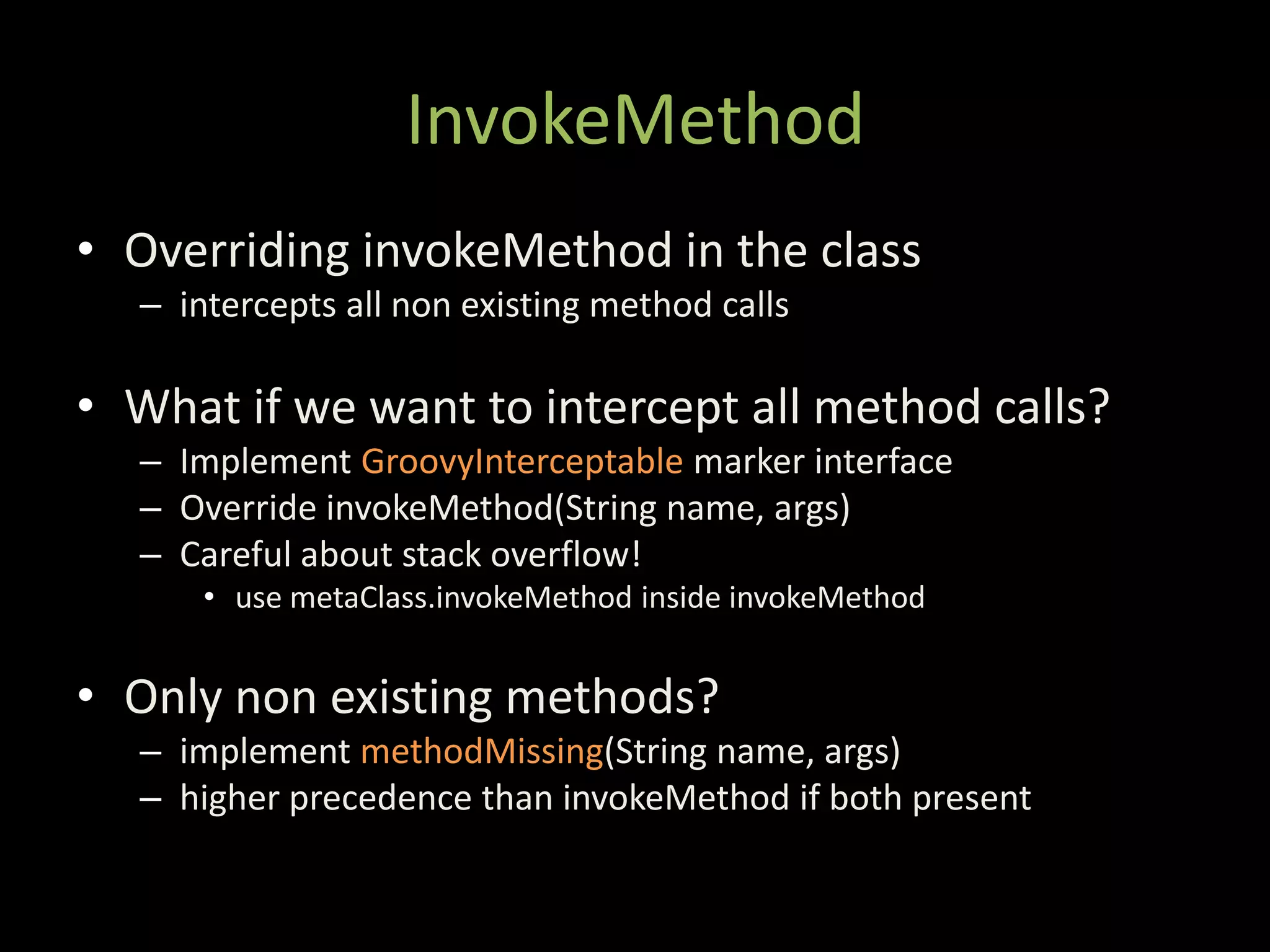 InvokeMethod

• Overriding invokeMethod in the class
  – intercepts all non existing method calls

• What if we want to intercept all method calls?
  – Implement GroovyInterceptable marker interface
  – Override invokeMethod(String name, args)
  – Careful about stack overflow!
    • use metaClass.invokeMethod inside invokeMethod

• Only non existing methods?
  – implement methodMissing(String name, args)
  – higher precedence than invokeMethod if both present